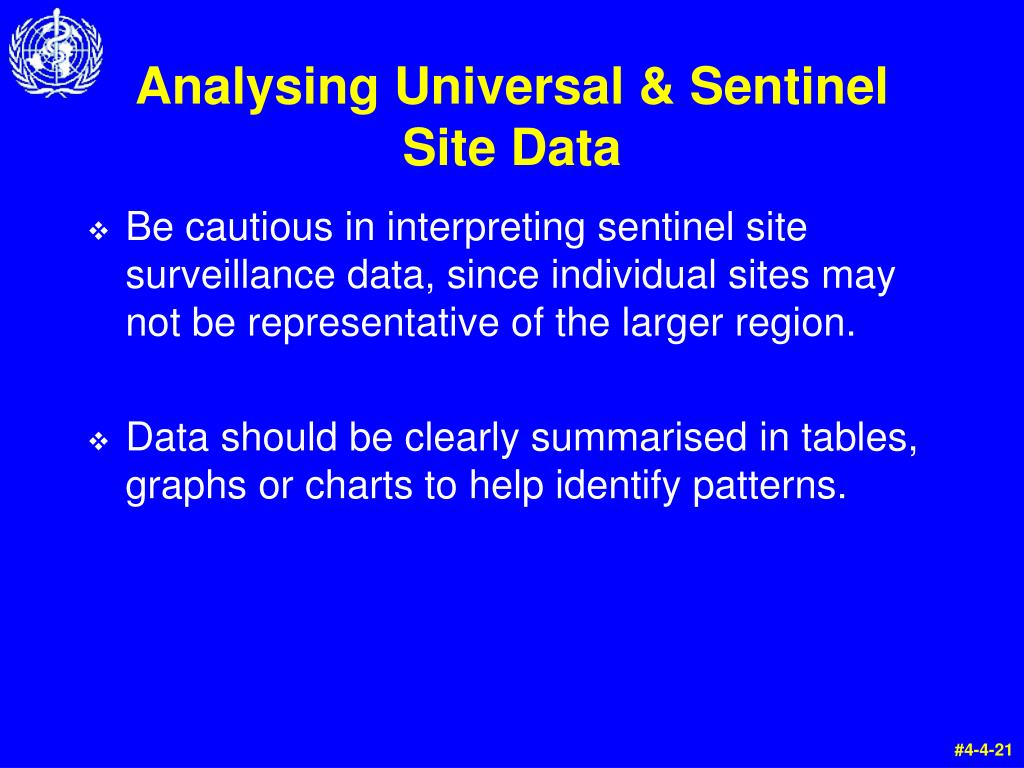 Analysing Universal & Sentinel Site Data

❖ Be cautious in interpreting sentinel site surveillance data, since individual sites may not be representative of the larger region.

❖ Data should be clearly summarised in tables, graphs or charts to help identify patterns.

#4-4-21